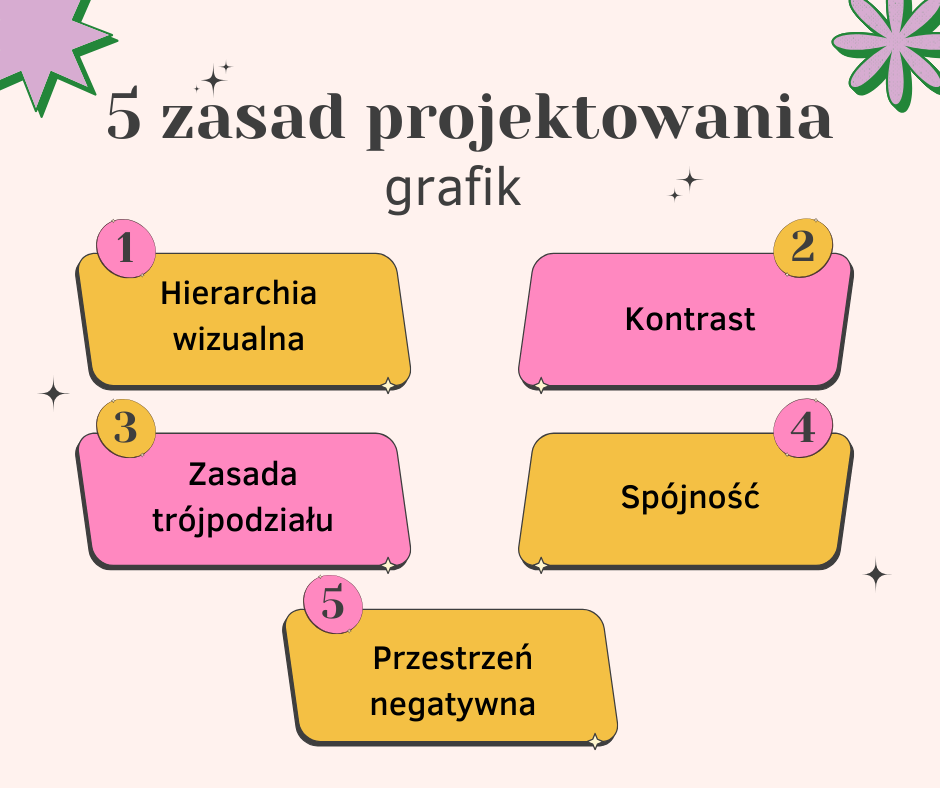 5 zasad projektowania grafik

1
Hierarchia wizualna

2
Kontrast

3
Zasada trójpodziału

4
Spójność

5
Przestrzeń negatywna